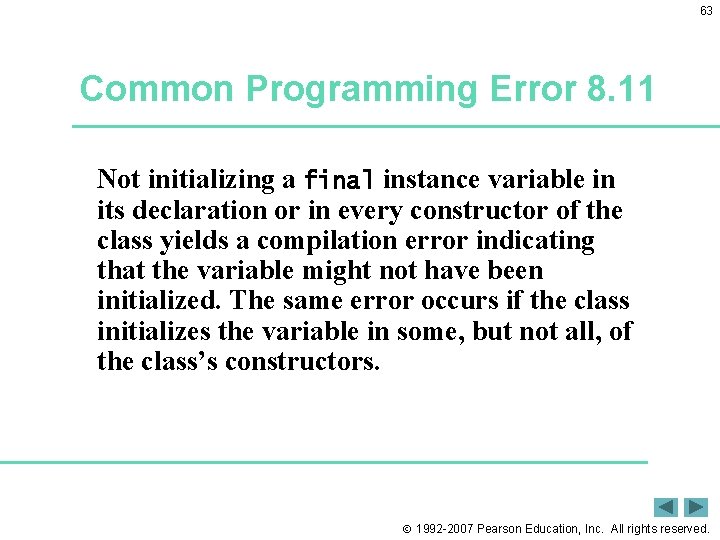 63

Common Programming Error 8.11

Not initializing a final instance variable in its declaration or in every constructor of the class yields a compilation error indicating that the variable might not have been initialized. The same error occurs if the class initializes the variable in some, but not all, of the class's constructors.

© 1992-2007 Pearson Education, Inc. All rights reserved.